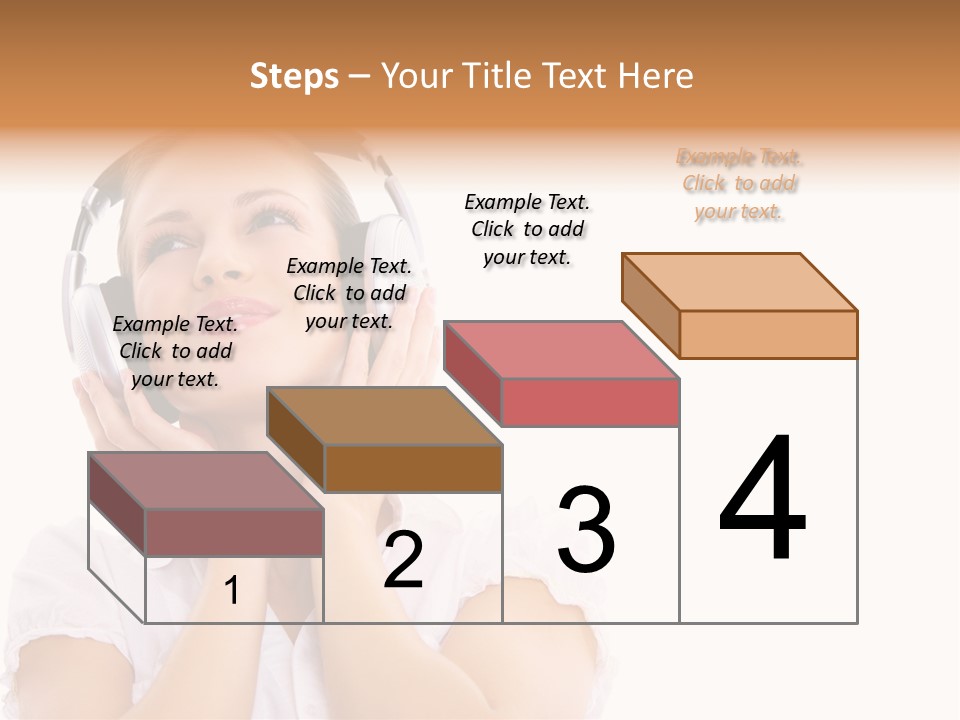 Steps – Your Title Text Here

Example Text. Click to add your text.

Example Text. Click to add your text.

Example Text. Click to add your text.

Example Text. Click to add your text.

1

2

3

4